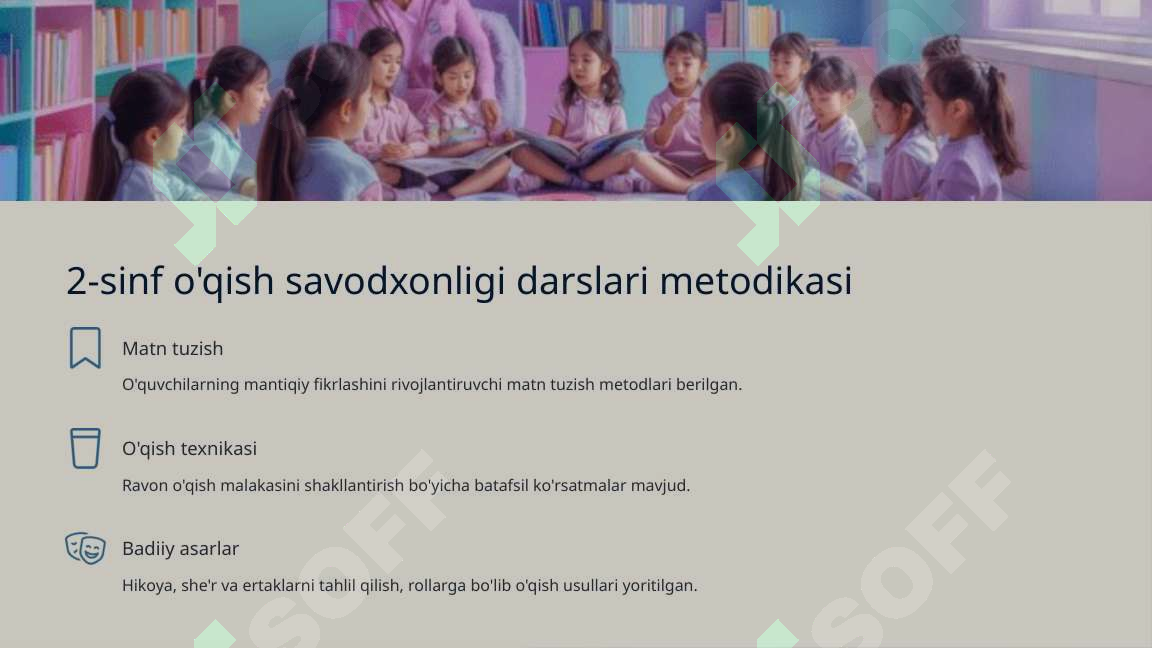 2-sinf o'qish savodxonligi darslari metodikasi

Matn tuzish

O'quvchilarning mantiqiy fikrlashini rivojlantiruvchi matn tuzish metodlari berilgan.

O'qish texnikasi

Ravon o'qish malakasini shakllantirish bo'yicha batafsil ko'rsatmalar mavjud.

Badiiy asarlar

Hikoya, she'r va ertaklarni tahlil qilish, rollarga bo'lib o'qish usullari yoritilgan.

SOFF

SOFF